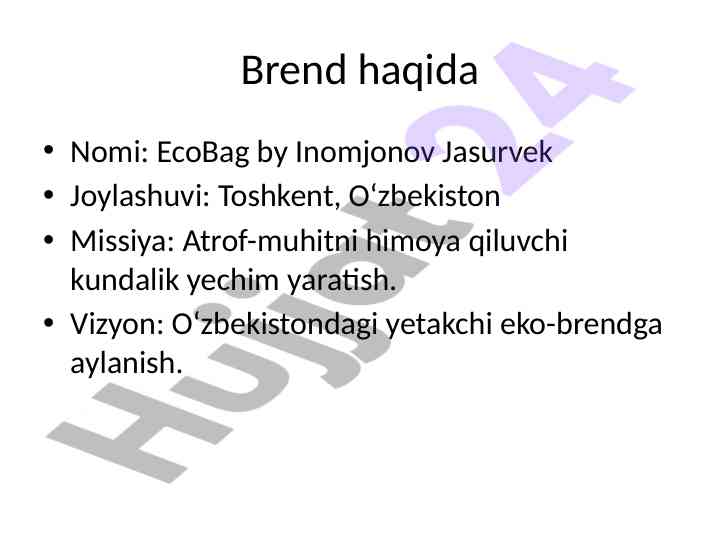 Brend haqida

• Nomi: EcoBag by Inomjonov Jasurvek
• Joylashuvi: Toshkent, O‘zbekiston
• Missiya: Atrof-muhitni himoya qiluvchi kundalik yechim yaratish.
• Vizyon: O‘zbekistondagi yetakchi eko-brendga aylanish.

Hujjat24